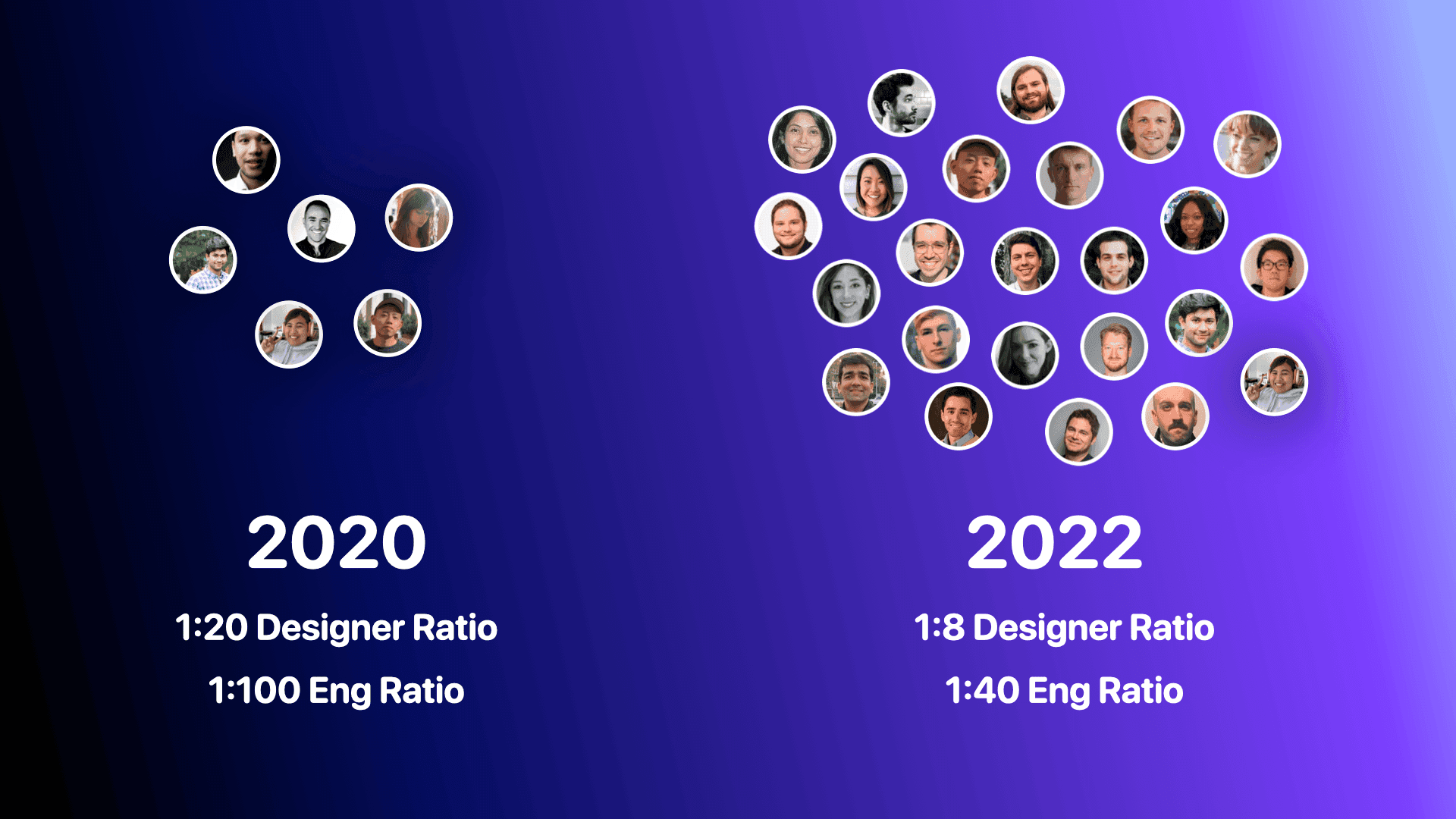 2020

1:20 Designer Ratio

1:100 Eng Ratio

2022

1:8 Designer Ratio

1:40 Eng Ratio